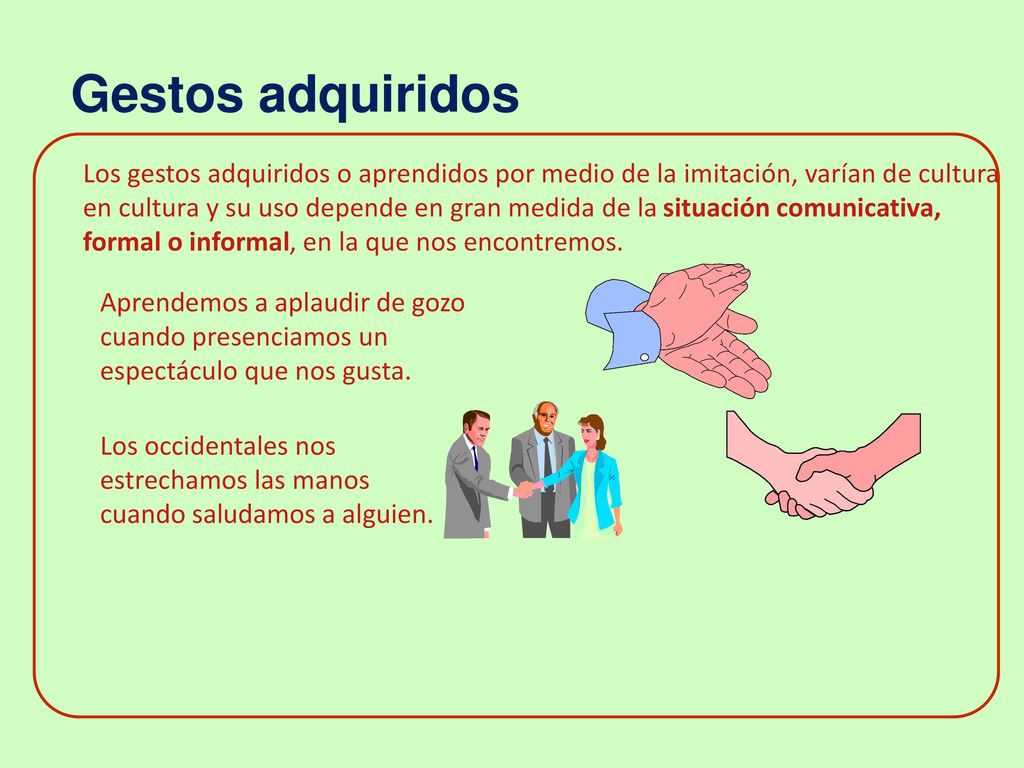 Gestos adquiridos

Los gestos adquiridos o aprendidos por medio de la imitación, varían de cultura en cultura y su uso depende en gran medida de la situación comunicativa, formal o informal, en la que nos encontremos.

Aprendemos a aplaudir de gozo cuando presenciamos un espectáculo que nos gusta.

Los occidentales nos estrechamos las manos cuando saludamos a alguien.